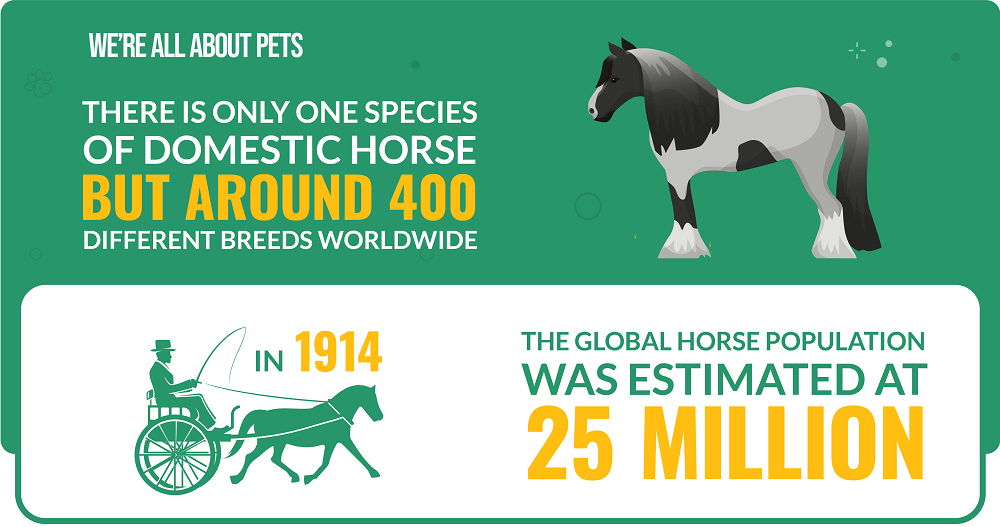 WE'RE ALL ABOUT PETS

THERE IS ONLY ONE SPECIES OF DOMESTIC HORSE BUT AROUND 400 DIFFERENT BREEDS WORLDWIDE

IN 1914

THE GLOBAL HORSE POPULATION WAS ESTIMATED AT 25 MILLION